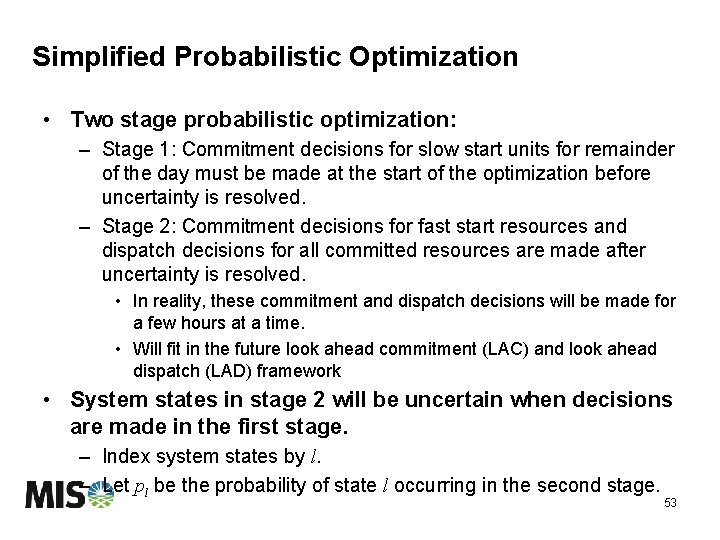 Simplified Probabilistic Optimization

• Two stage probabilistic optimization:
– Stage 1: Commitment decisions for slow start units for remainder of the day must be made at the start of the optimization before uncertainty is resolved.
– Stage 2: Commitment decisions for fast start resources and dispatch decisions for all committed resources are made after uncertainty is resolved.
• In reality, these commitment and dispatch decisions will be made for a few hours at a time.
• Will fit in the future look ahead commitment (LAC) and look ahead dispatch (LAD) framework
• System states in stage 2 will be uncertain when decisions are made in the first stage.
– Index system states by $l$.
– Let $p_l$ be the probability of state $l$ occurring in the second stage.

MISO

53